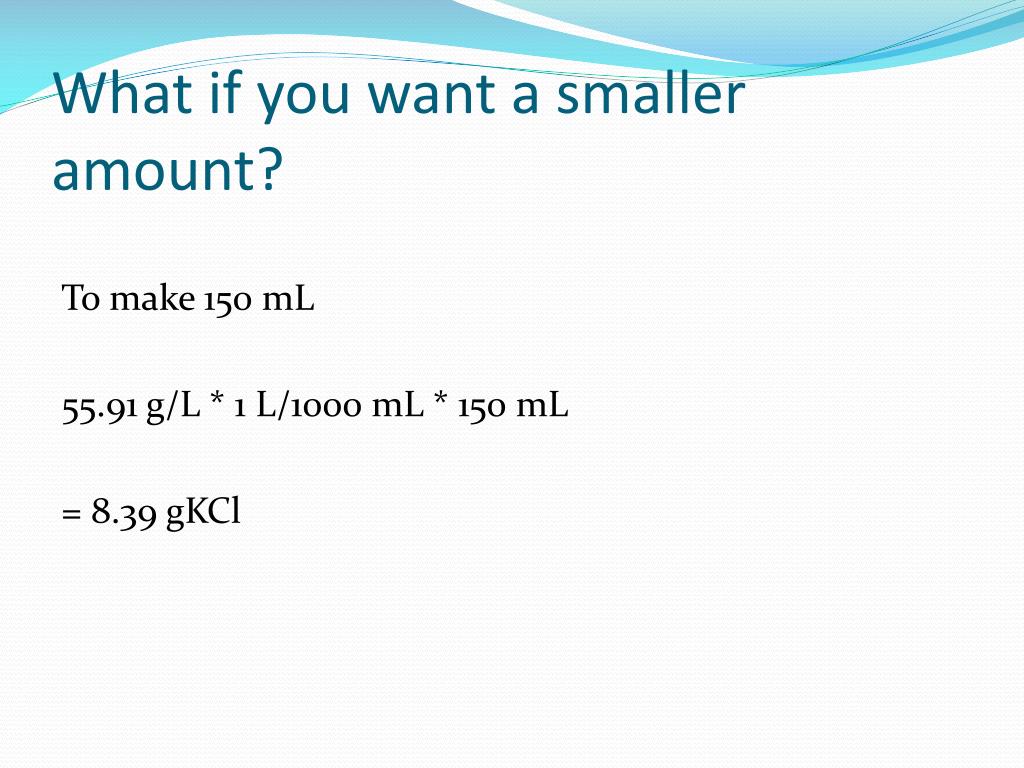 What if you want a smaller amount?

To make 150 mL

55.91 g/L * 1 L/1000 mL * 150 mL

= 8.39 gKCl